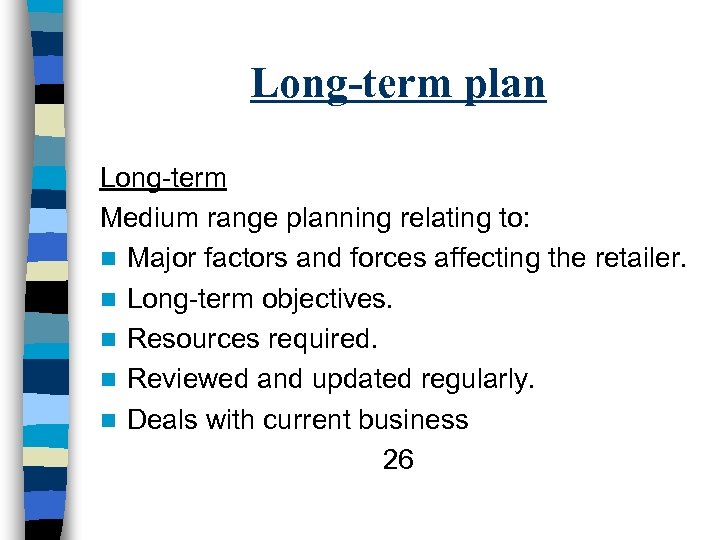 Long-term plan

Long-term

Medium range planning relating to:

- Major factors and forces affecting the retailer.
- Long-term objectives.
- Resources required.
- Reviewed and updated regularly.
- Deals with current business

26